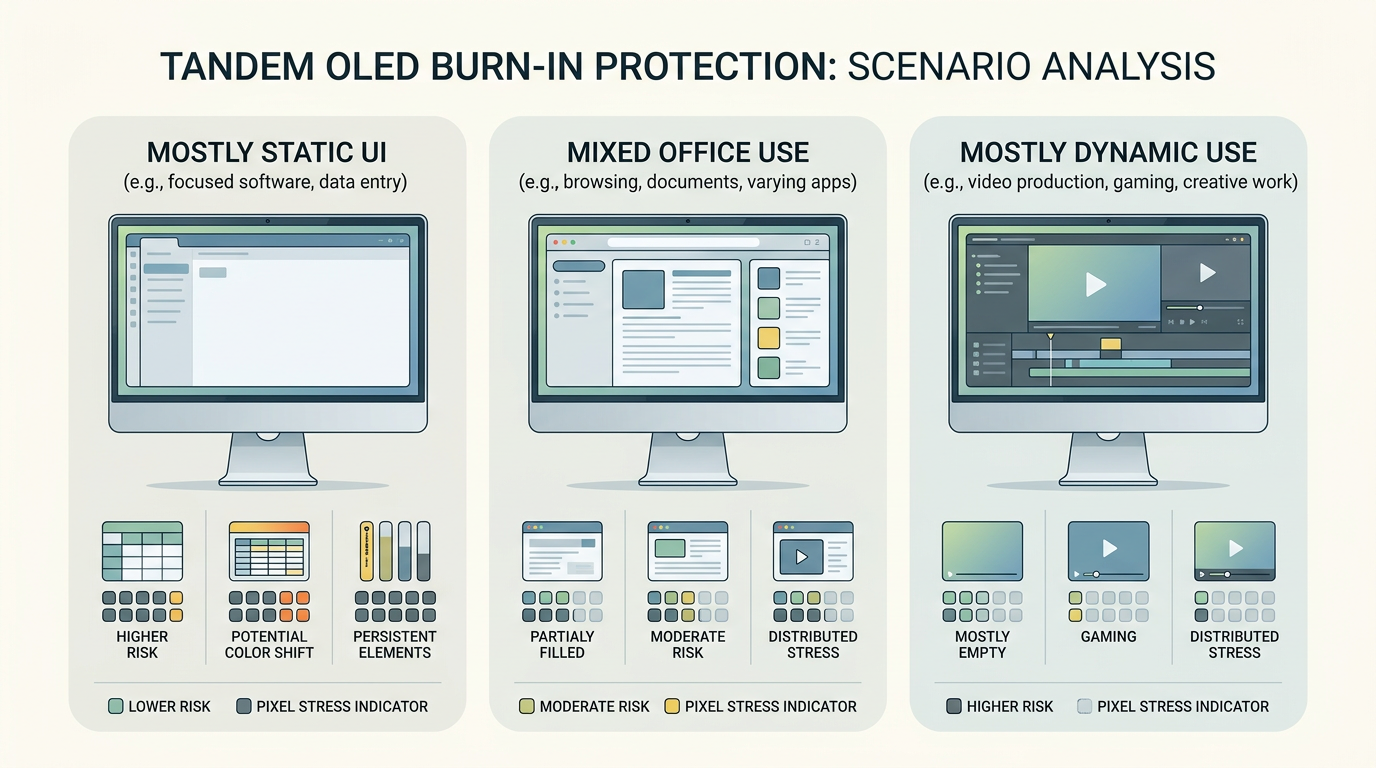 TANDEM OLED BURN-IN PROTECTION: SCENARIO ANALYSIS

MOSTLY STATIC UI
(e.g., focused software, data entry)

HIGHER RISK

POTENTIAL COLOR SHIFT

PERSISTENT ELEMENTS

LOWER RISK

PIXEL STRESS INDICATOR

MIXED OFFICE USE
(e.g., browsing, documents, varying apps)

PARTIALY FILLED

MODERATE RISK

DISTRIBUTED STRESS

MODERATE RISK

PIXEL STRESS INDICATOR

MOSTLY DYNAMIC USE
(e.g., video production, gaming, creative work)

MOSTLY EMPTY

GAMING

DISTRIBUTED STRESS

HIGHER RISK

PIXEL STRESS INDICATOR